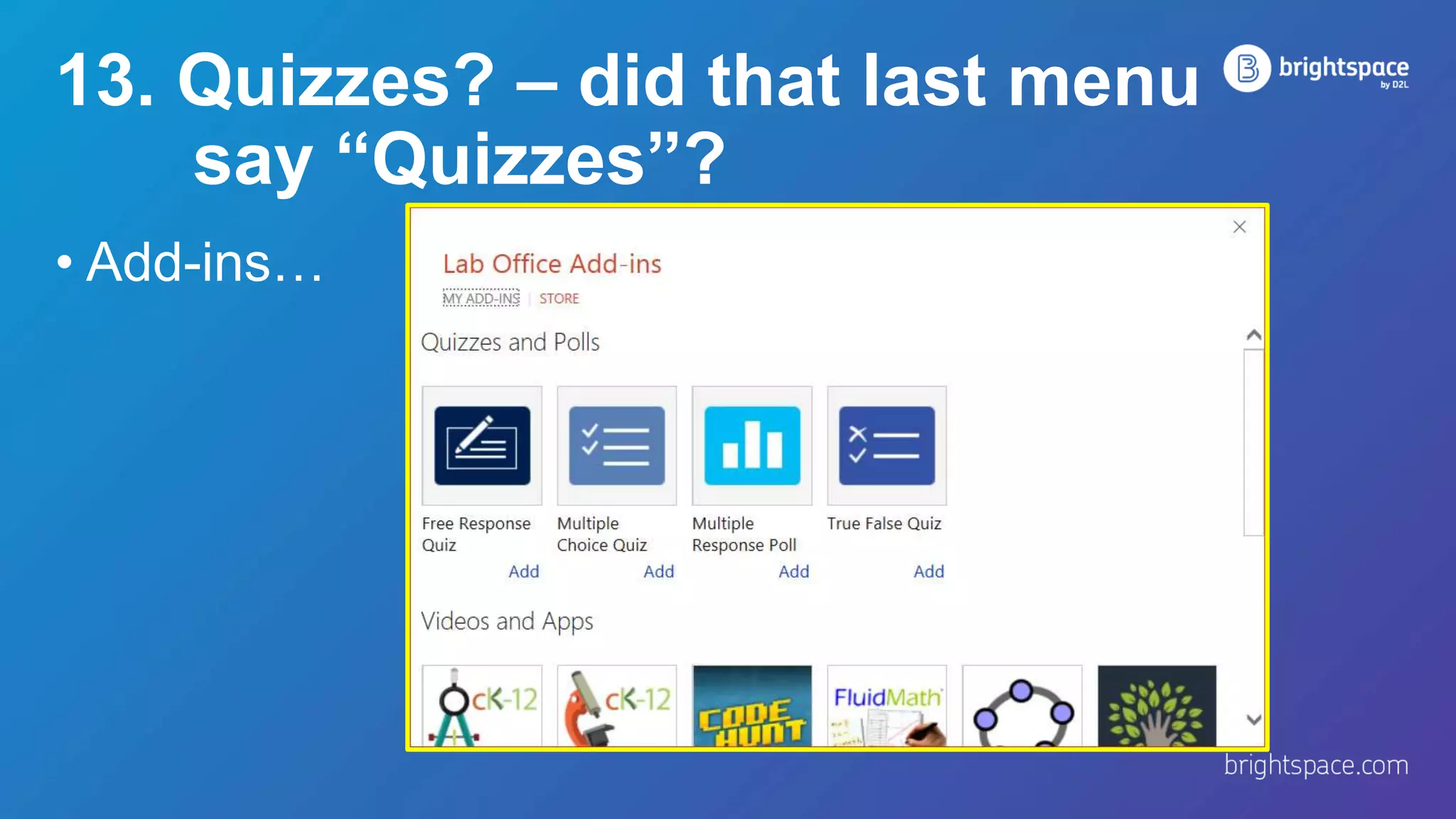 13. Quizzes? – did that last menu say “Quizzes”?

brightspace by D2L

• Add-ins…

Lab Office Add-ins

MY ADD-INS | STORE

Quizzes and Polls

Free Response Quiz
Add

Multiple Choice Quiz
Add

Multiple Response Poll
Add

True False Quiz
Add

Videos and Apps

cK-12

cK-12

CODE HUNT

FluidMath

brightspace.com